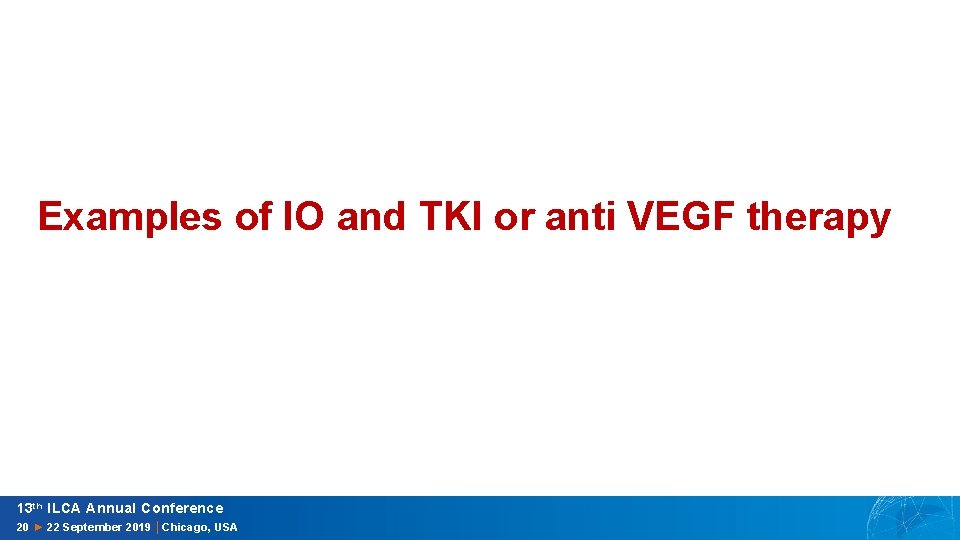 Examples of IO and TKI or anti VEGF therapy

13th ILCA Annual Conference
20 ► 22 September 2019 | Chicago, USA